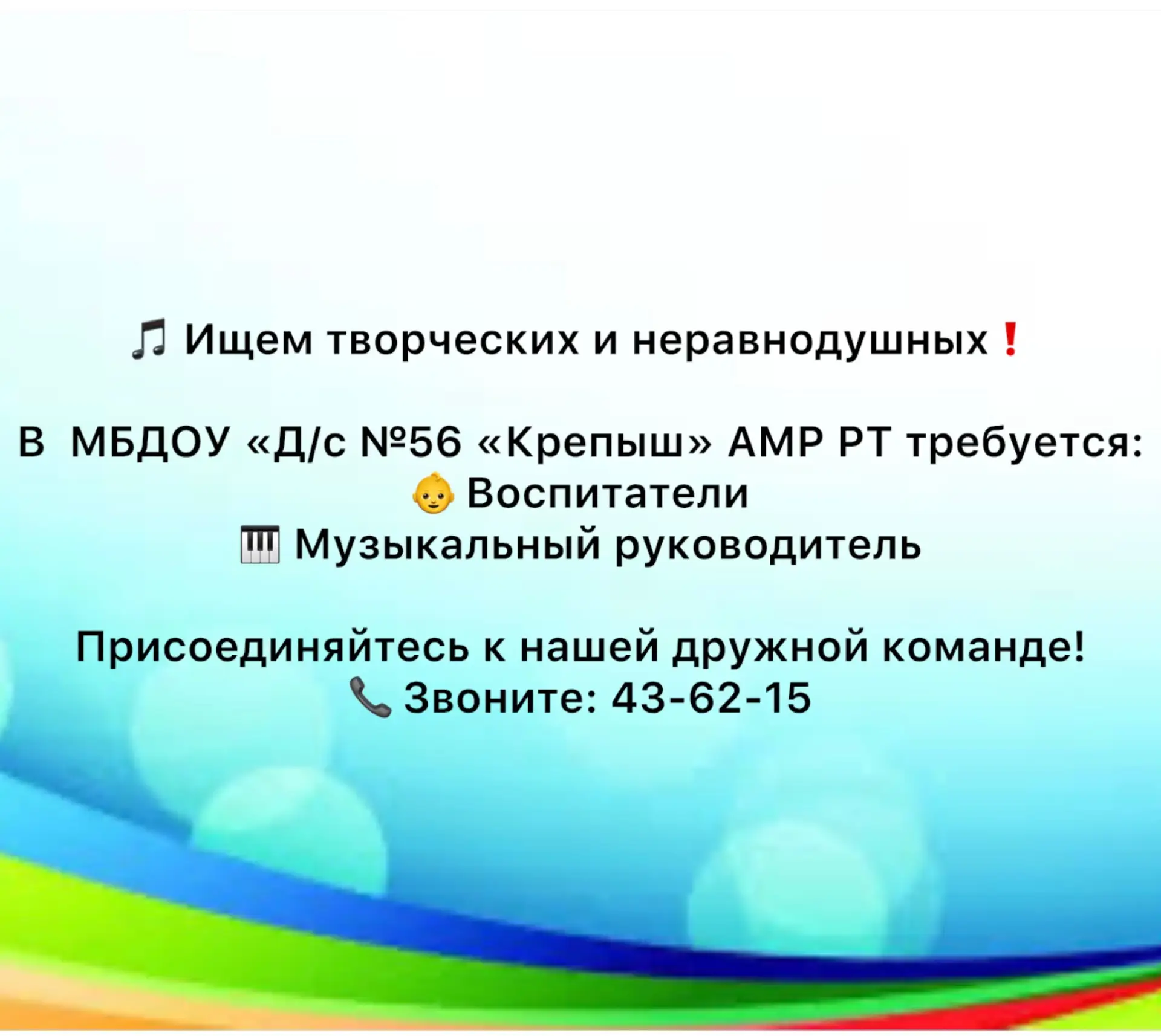 🎵 Ищем творческих и неравнодушных❗

В МБДОУ «Д/с №56 «Крепыш» АМР РТ требуется:
👶 Воспитатели
🎹 Музыкальный руководитель

Присоединяйтесь к нашей дружной команде!
📞 Звоните: 43-62-15